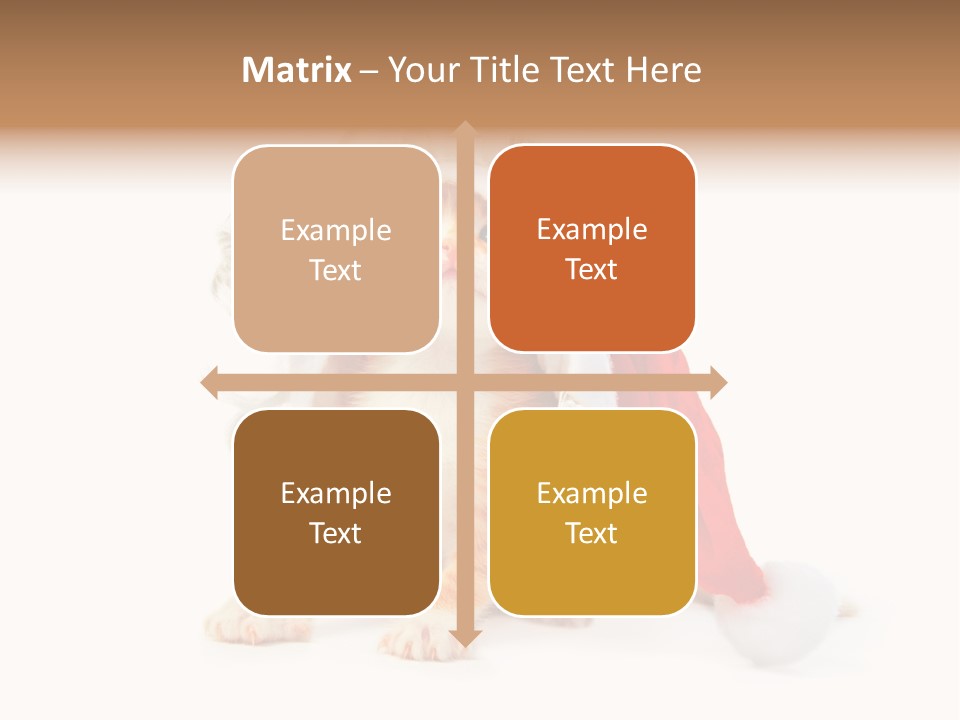 Matrix – Your Title Text Here

Example Text

Example Text

Example Text

Example Text